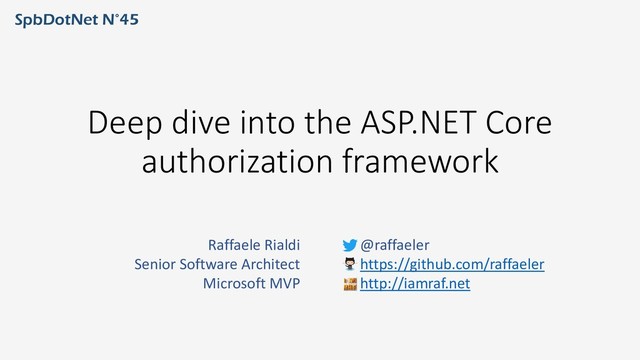 SpbDotNet N°45

Deep dive into the ASP.NET Core authorization framework

Raffaele Rialdi
Senior Software Architect
Microsoft MVP

@raffaeler
https://github.com/raffaeler
http://iamraf.net